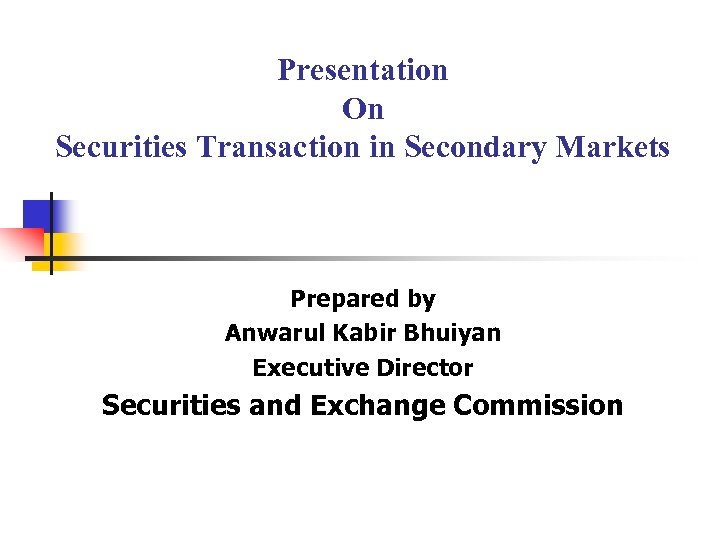 Presentation
On
Securities Transaction in Secondary Markets

Prepared by
Anwarul Kabir Bhuiyan
Executive Director
Securities and Exchange Commission